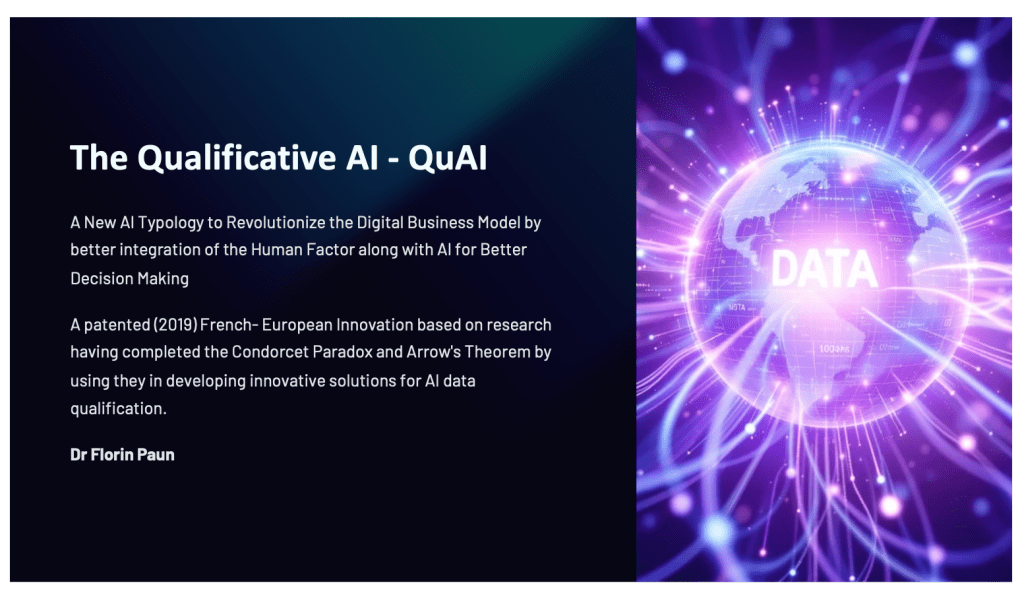 The Qualificative AI - QuAI

A New AI Typology to Revolutionize the Digital Business Model by better integration of the Human Factor along with AI for Better Decision Making

A patented (2019) French- European Innovation based on research having completed the Condorcet Paradox and Arrow's Theorem by using they in developing innovative solutions for AI data qualification.

Dr Florin Paun

DATA